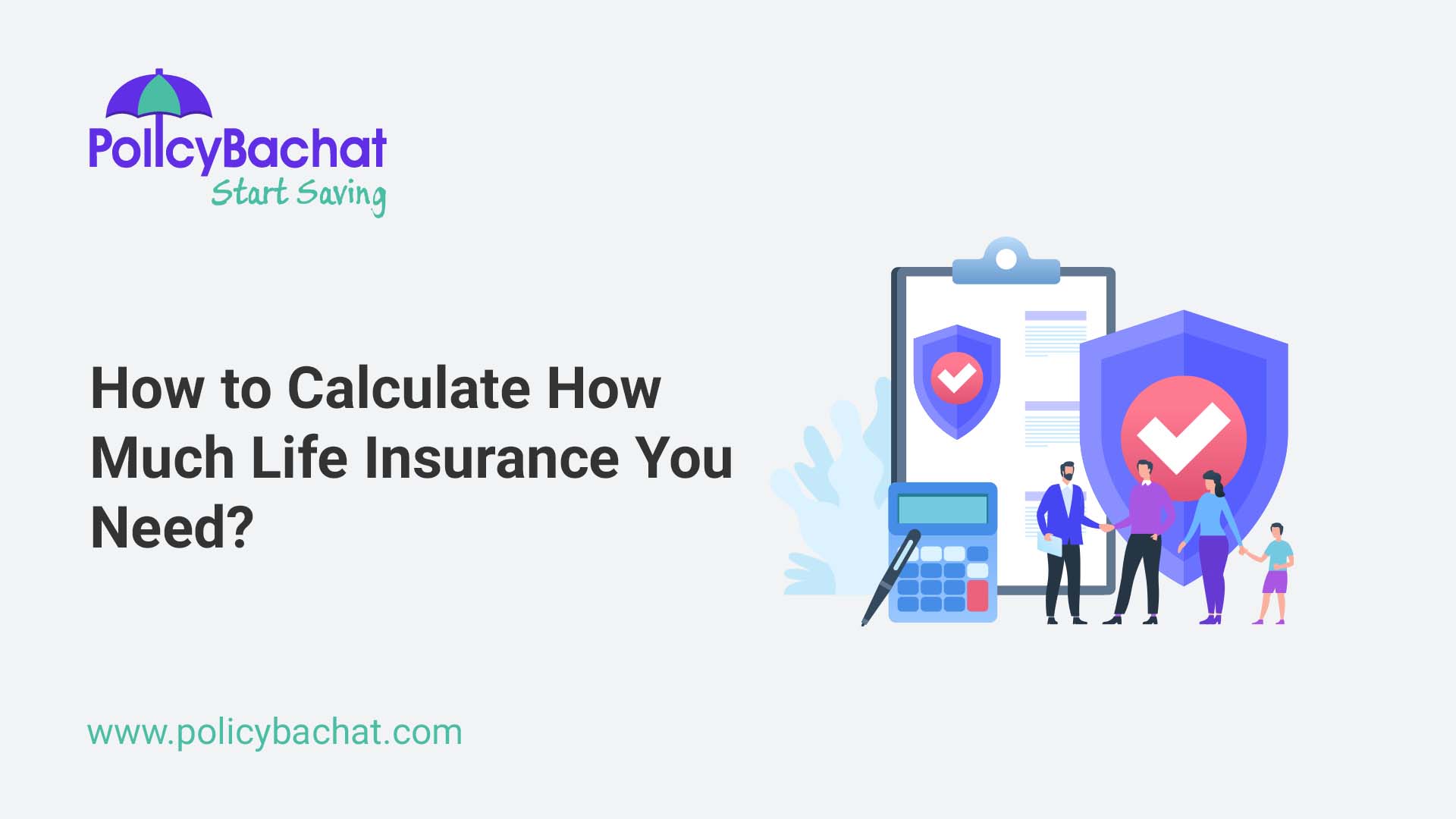 PolicyBachat
Start Saving

How to Calculate How Much Life Insurance You Need?

www.policybachat.com